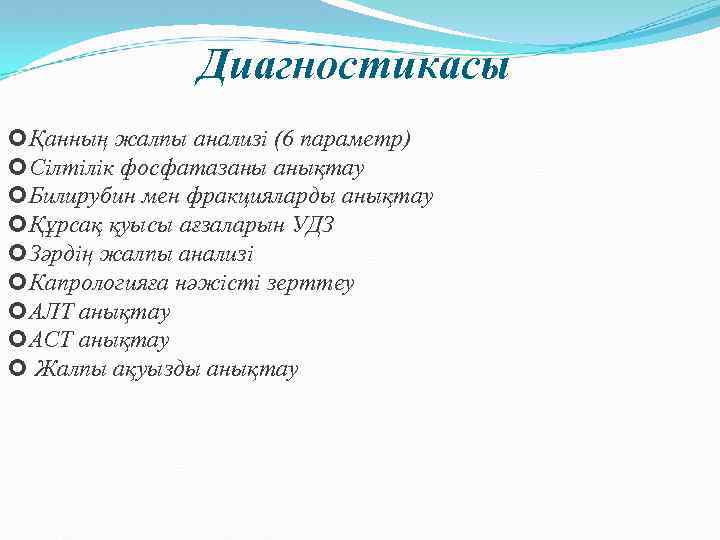 Диагностикасы

Қанның жалпы анализі (6 параметр)
Сілтілік фосфатазаны анықтау
Билирубин мен фракцияларды анықтау
Құрсақ қуысы ағзаларын УДЗ
Зәрдің жалпы анализі
Капрологияға нәжісті зерттеу
АЛТ анықтау
АСТ анықтау
Жалпы ақуызды анықтау